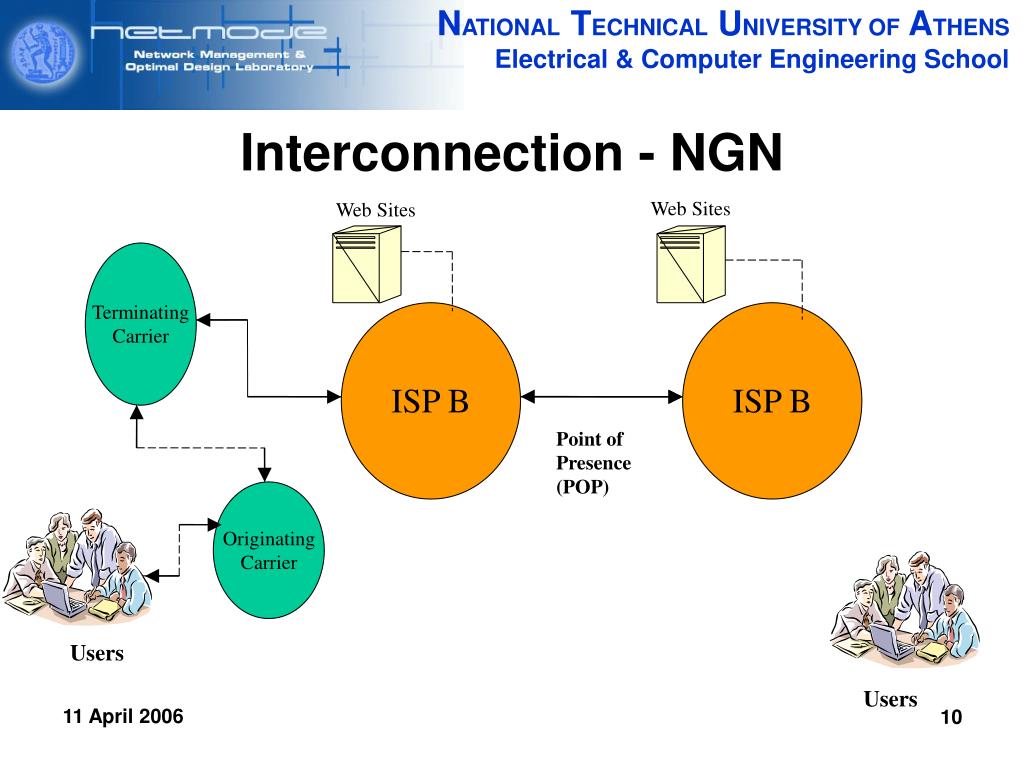 netmode
Network Management & Optimal Design Laboratory

NATIONAL TECHNICAL UNIVERSITY OF ATHENS
Electrical & Computer Engineering School

Interconnection - NGN

Web Sites

Web Sites

Terminating Carrier

ISP B

ISP B

Point of Presence (POP)

Originating Carrier

Users

Users

11 April 2006

10